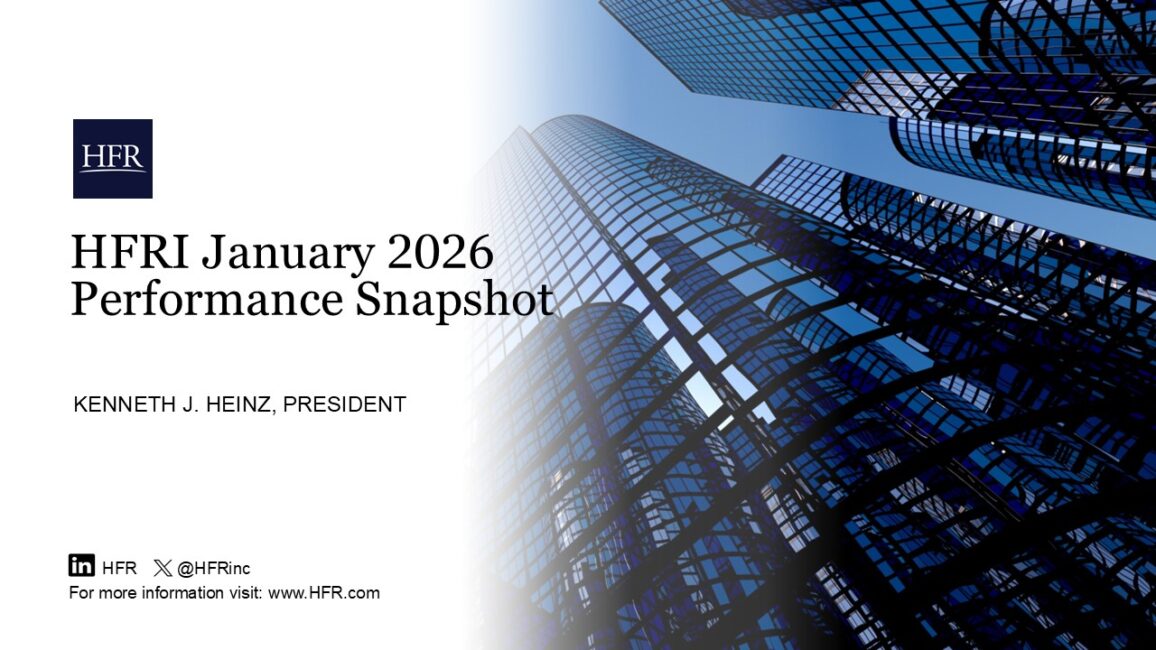 HFR

HFRI January 2026 Performance Snapshot

KENNETH J. HEINZ, PRESIDENT

in HFR X @HFRinc
For more information visit: www.HFR.com